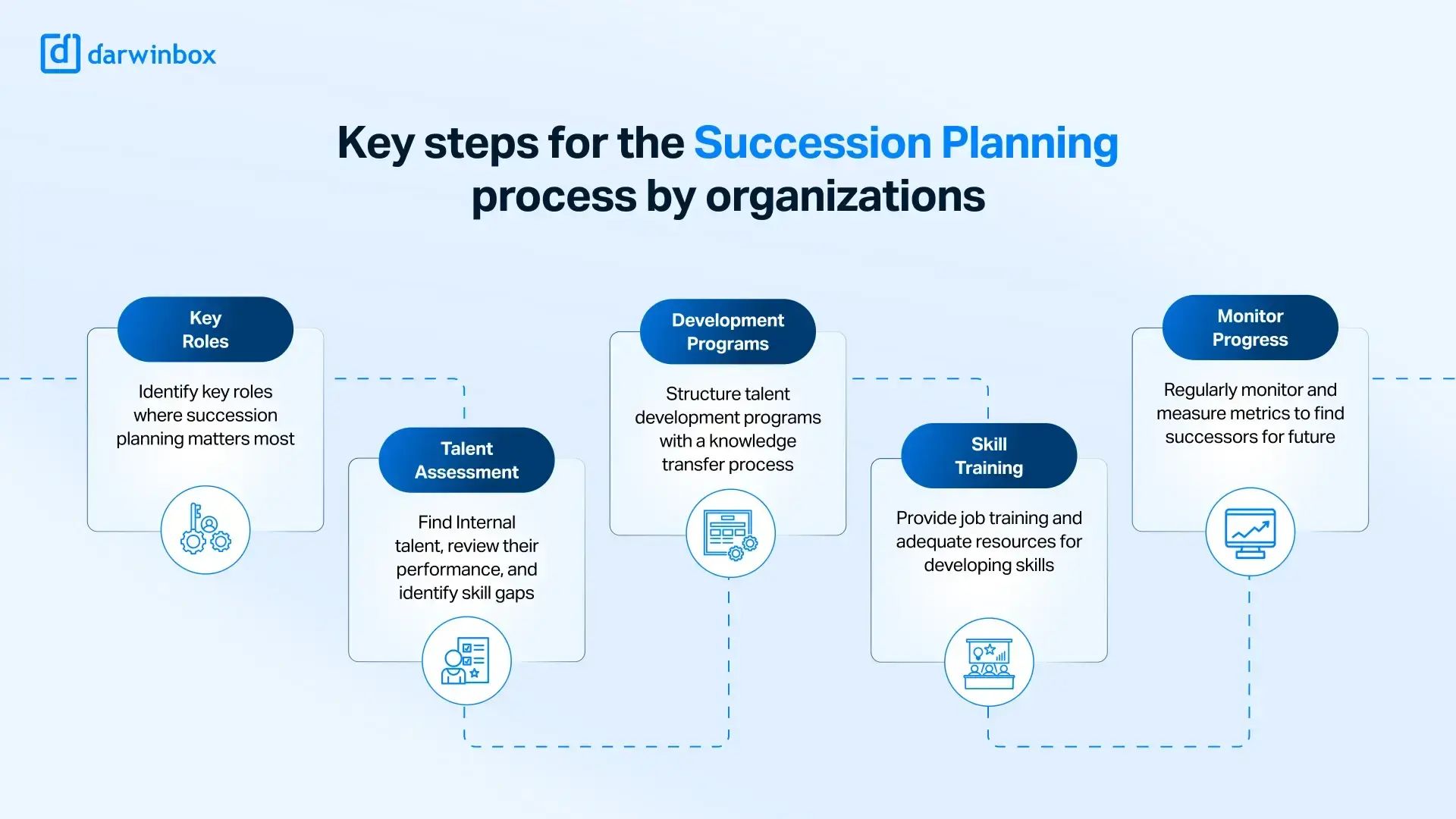 darwinbox

Key steps for the Succession Planning process by organizations

Key Roles

Identify key roles where succession planning matters most

Talent Assessment

Find Internal talent, review their performance, and identify skill gaps

Development Programs

Structure talent development programs with a knowledge transfer process

Skill Training

Provide job training and adequate resources for developing skills

Monitor Progress

Regularly monitor and measure metrics to find successors for future